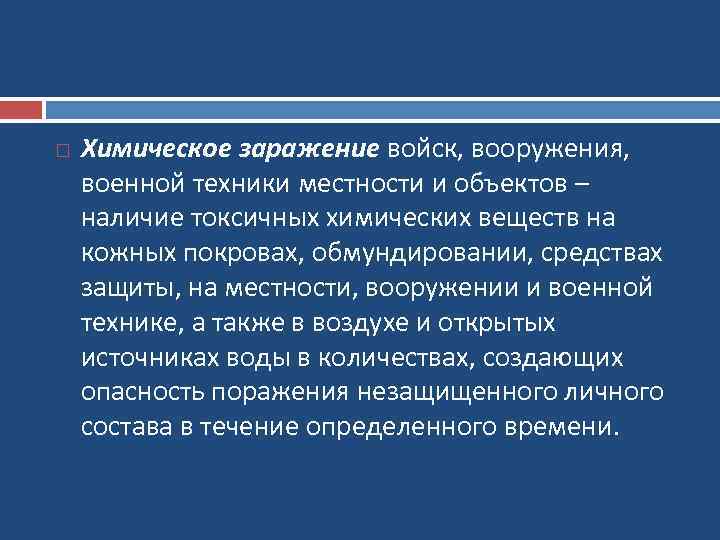 Химическое заражение войск, вооружения, военной техники местности и объектов – наличие токсичных химических веществ на кожных покровах, обмундировании, средствах защиты, на местности, вооружении и военной технике, а также в воздухе и открытых источниках воды в количествах, создающих опасность поражения незащищенного личного состава в течение определенного времени.